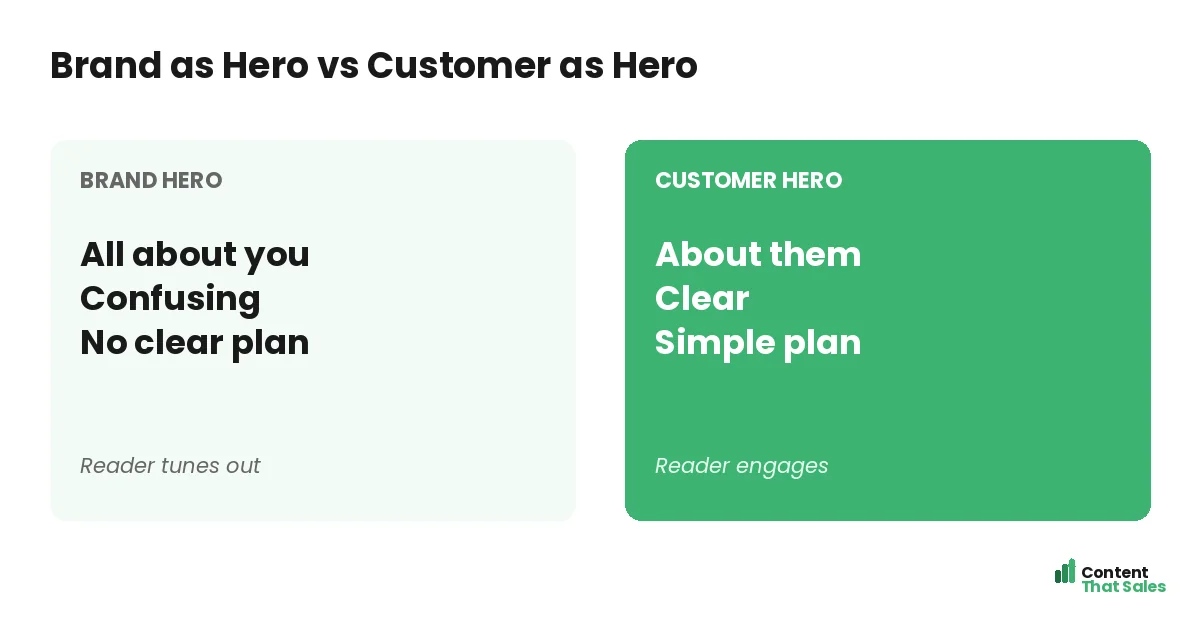 Brand as Hero vs Customer as Hero

BRAND HERO

All about you
Confusing
No clear plan

Reader tunes out

CUSTOMER HERO

About them
Clear
Simple plan

Reader engages

Content
That Sales